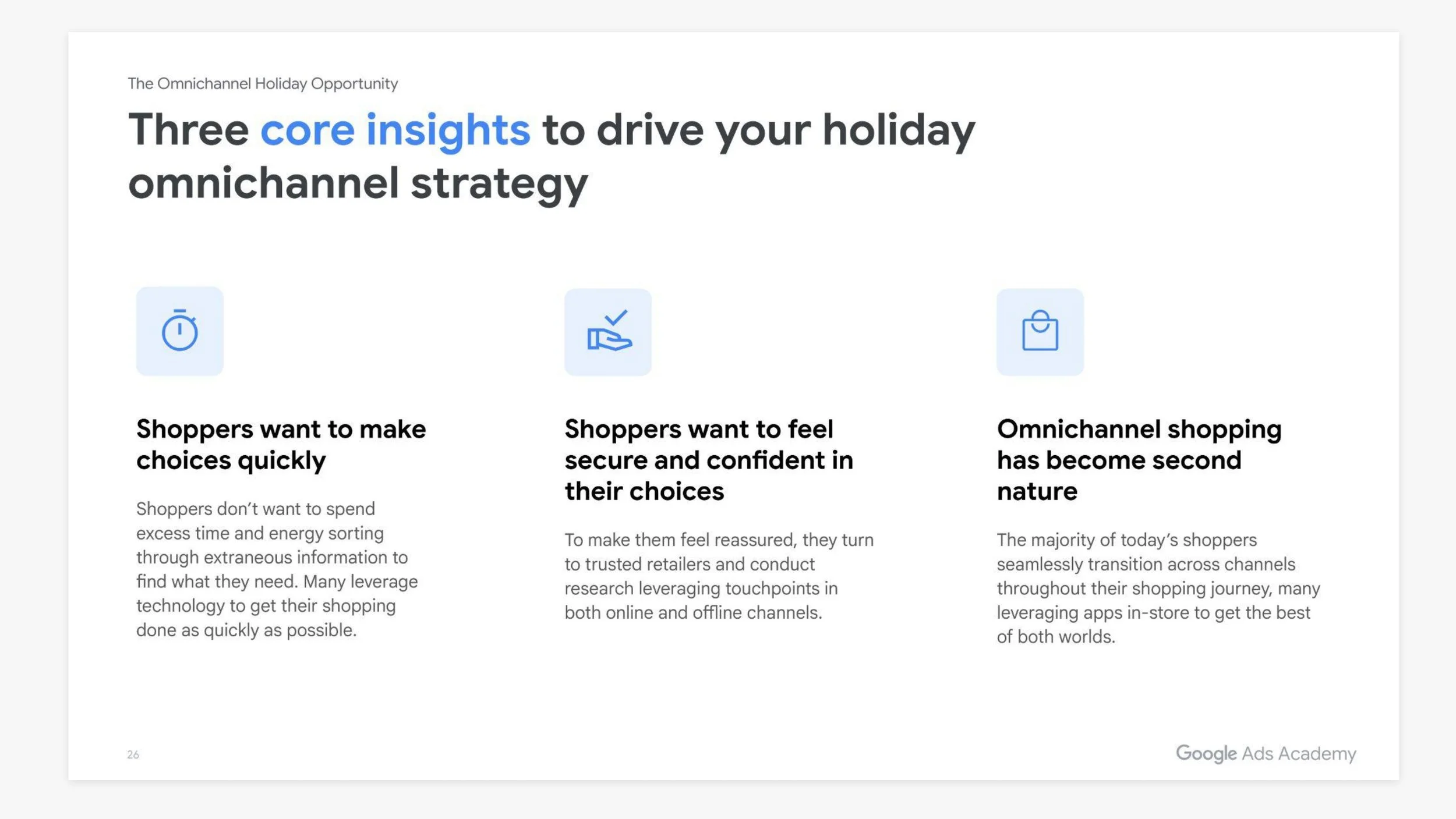 The Omnichannel Holiday Opportunity

Three core insights to drive your holiday omnichannel strategy

Shoppers want to make choices quickly

Shoppers don't want to spend excess time and energy sorting through extraneous information to find what they need. Many leverage technology to get their shopping done as quickly as possible.

Shoppers want to feel secure and confident in their choices

To make them feel reassured, they turn to trusted retailers and conduct research leveraging touchpoints in both online and offline channels.

Omnichannel shopping has become second nature

The majority of today's shoppers seamlessly transition across channels throughout their shopping journey, many leveraging apps in-store to get the best of both worlds.

26

Google Ads Academy